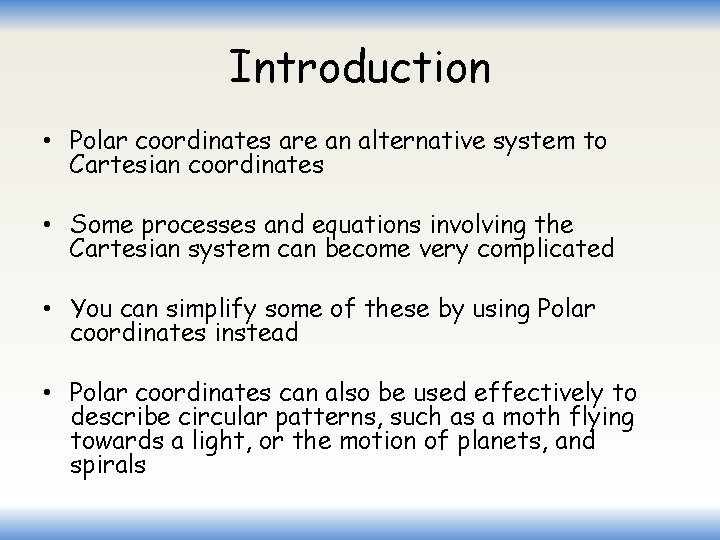 Introduction

• Polar coordinates are an alternative system to Cartesian coordinates

• Some processes and equations involving the Cartesian system can become very complicated

• You can simplify some of these by using Polar coordinates instead

• Polar coordinates can also be used effectively to describe circular patterns, such as a moth flying towards a light, or the motion of planets, and spirals